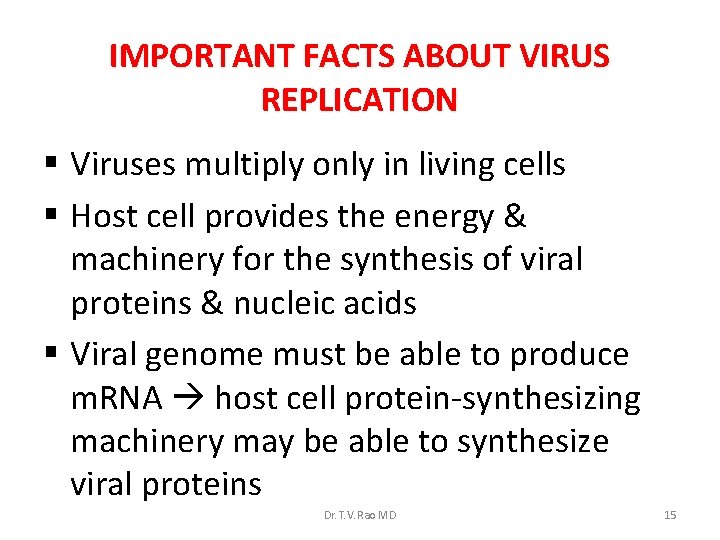 IMPORTANT FACTS ABOUT VIRUS REPLICATION

▪ Viruses multiply only in living cells

▪ Host cell provides the energy & machinery for the synthesis of viral proteins & nucleic acids

▪ Viral genome must be able to produce mRNA → host cell protein-synthesizing machinery may be able to synthesize viral proteins

Dr. T.V. Rao MD

15